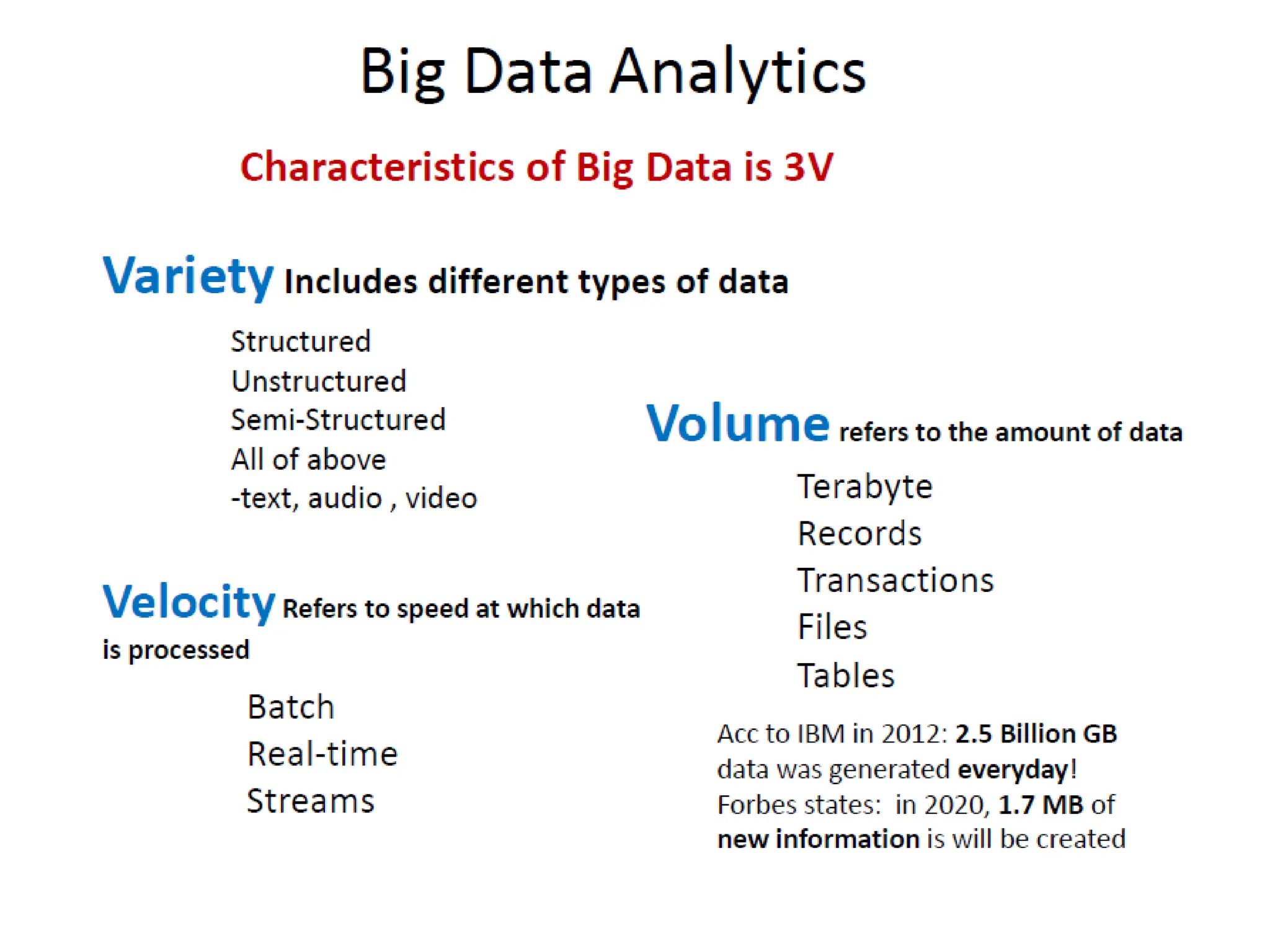 Big Data Analytics

Characteristics of Big Data is 3V

Variety Includes different types of data

Structured
Unstructured
Semi-Structured
All of above
-text, audio , video

Velocity Refers to speed at which data is processed

Batch
Real-time
Streams

Volume refers to the amount of data

Terabyte
Records
Transactions
Files
Tables

Acc to IBM in 2012: 2.5 Billion GB data was generated everyday! Forbes states: in 2020, 1.7 MB of new information is will be created